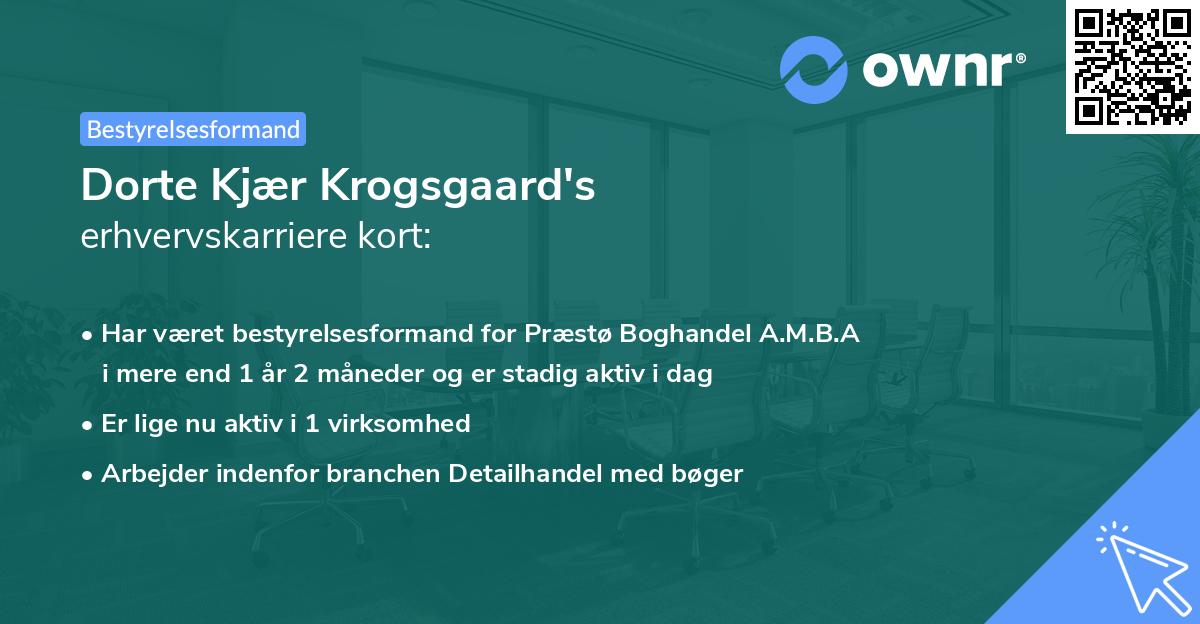 ownr®

Bestyrelsesformand

Dorte Kjær Krogsgaard's
erhvervskarriere kort:

• Har været bestyrelsesformand for Præstø Boghandel A.M.B.A i mere end 1 år 2 måneder og er stadig aktiv i dag
• Er lige nu aktiv i 1 virksomhed
• Arbejder indenfor branchen Detailhandel med bøger